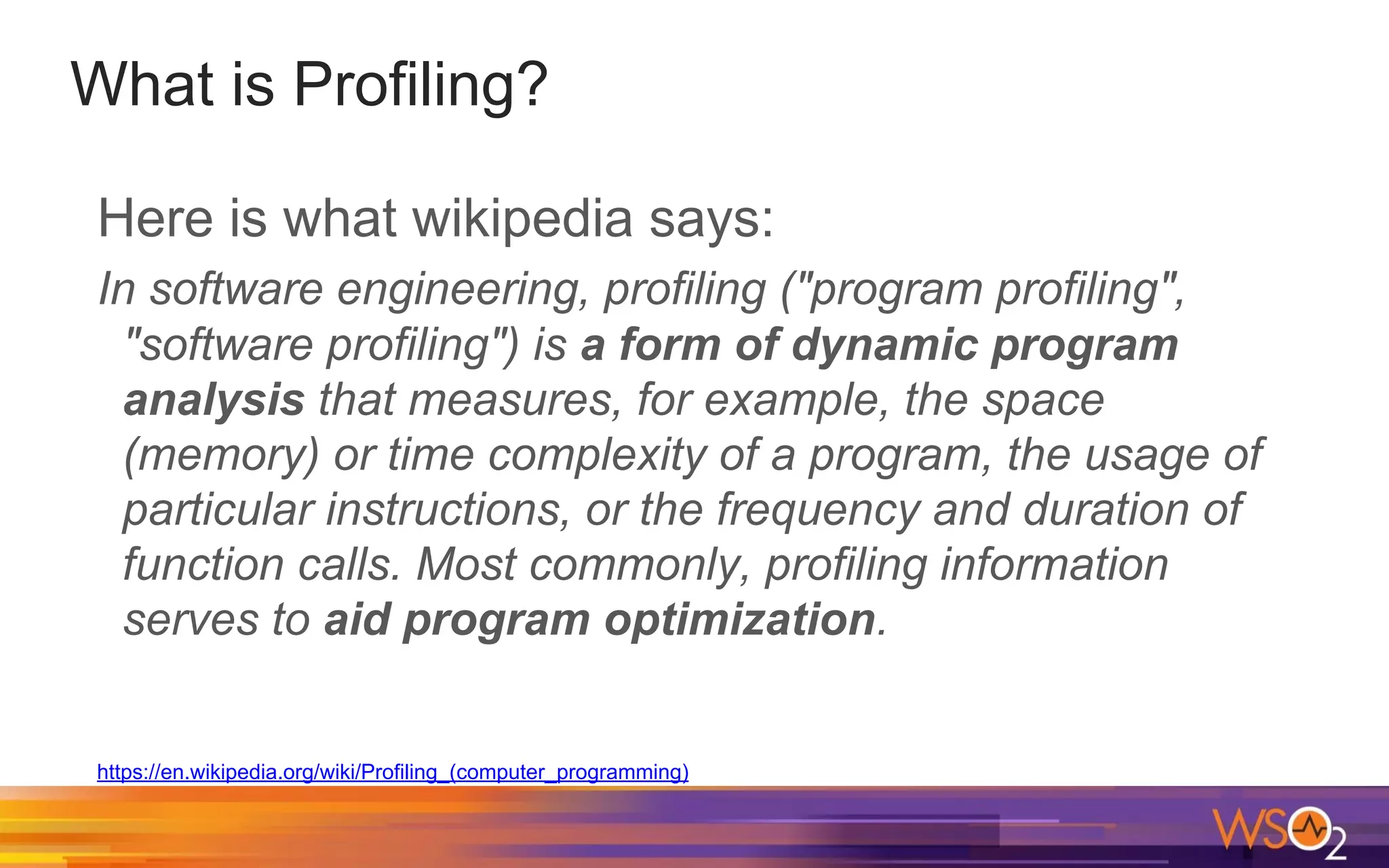 What is Profiling?

Here is what wikipedia says:

In software engineering, profiling ("program profiling", "software profiling") is a form of dynamic program analysis that measures, for example, the space (memory) or time complexity of a program, the usage of particular instructions, or the frequency and duration of function calls. Most commonly, profiling information serves to aid program optimization.

https://en.wikipedia.org/wiki/Profiling_(computer_programming)

WSO2